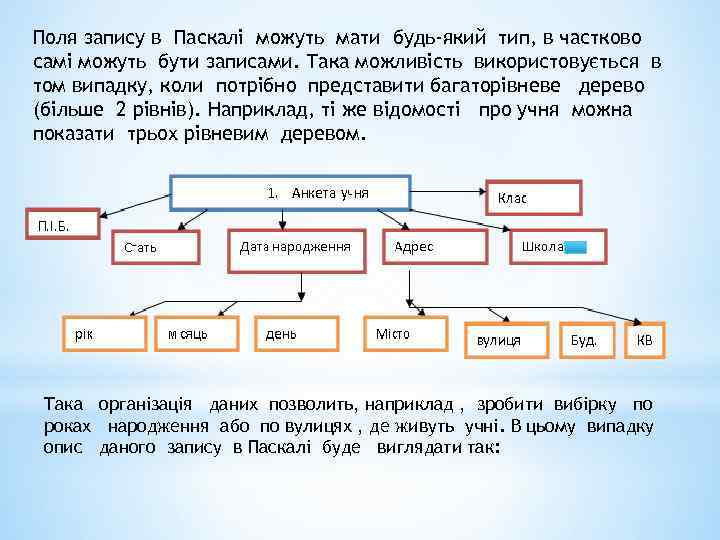 Поля запису в Паскалі можуть мати будь-який тип, в частково самі можуть бути записами. Така можливість використовується в том випадку, коли потрібно представити багаторівневе дерево (більше 2 рівнів). Наприклад, ті же відомості про учня можна показати трьох рівневим деревом.

1. Анкета учня

Клас

П.І.Б.

Стать

Дата народження

Адрес

Школа

рік

місяць

день

Місто

вулиця

Буд.

КВ

Така організація даних позволить, наприклад , зробити вибірку по роках народження або по вулицях , де живуть учні. В цьому випадку опис даного запису в Паскалі буде виглядати так: